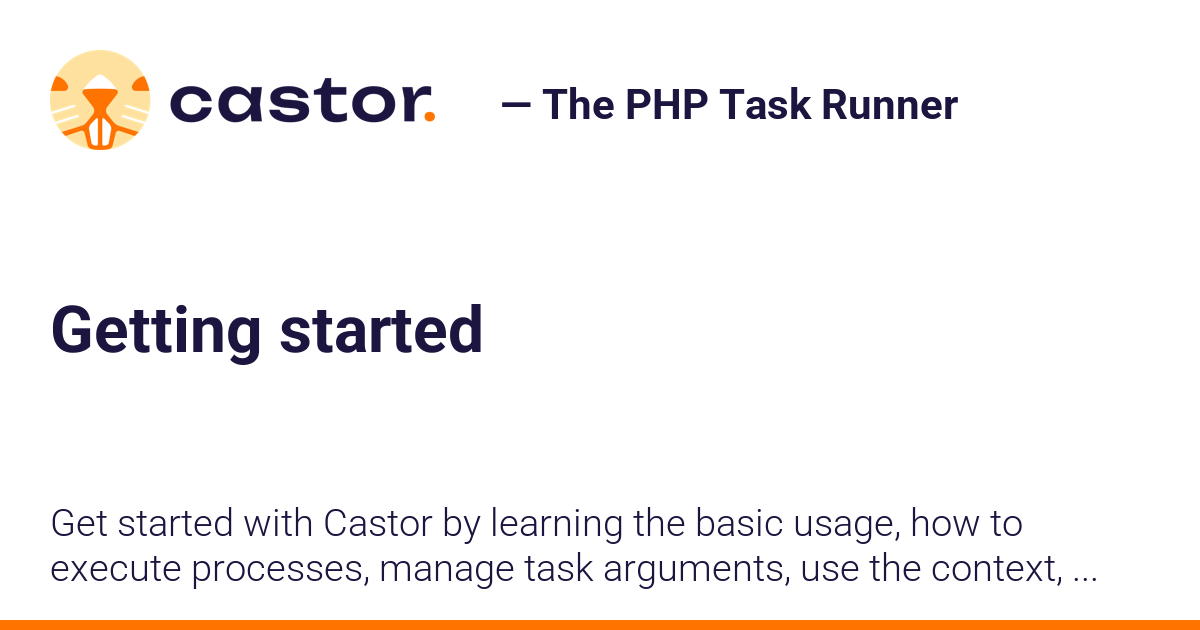 castor. — The PHP Task Runner

Getting started

Get started with Castor by learning the basic usage, how to execute processes, manage task arguments, use the context, ...